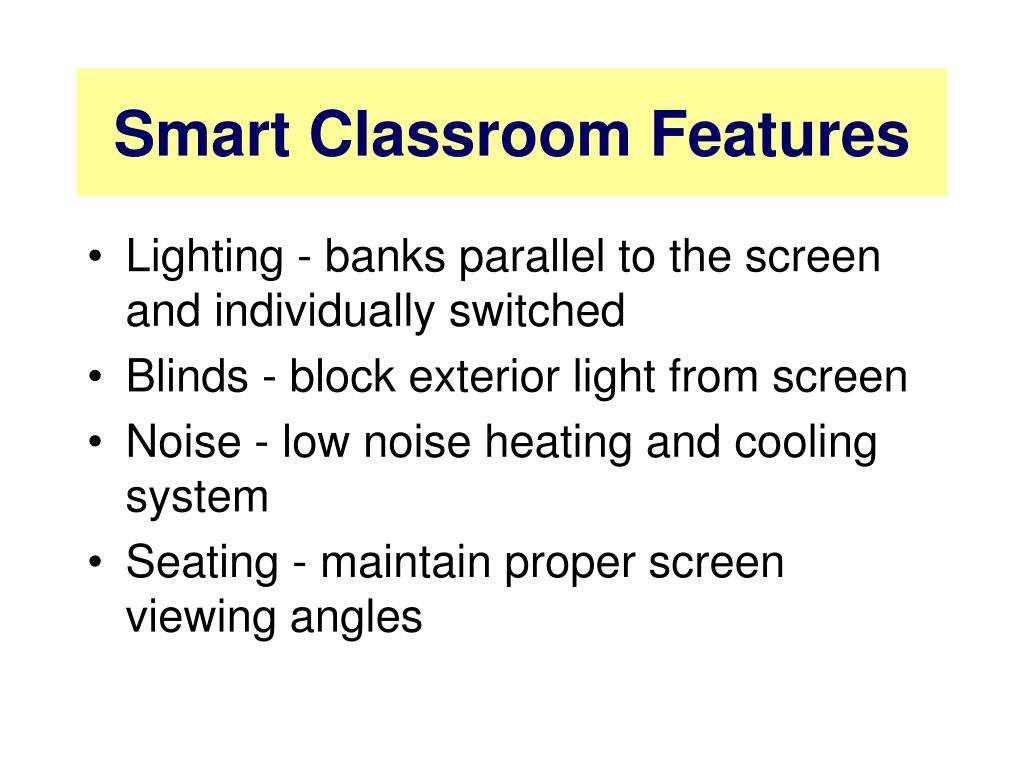 Smart Classroom Features

• Lighting - banks parallel to the screen and individually switched
• Blinds - block exterior light from screen
• Noise - low noise heating and cooling system
• Seating - maintain proper screen viewing angles